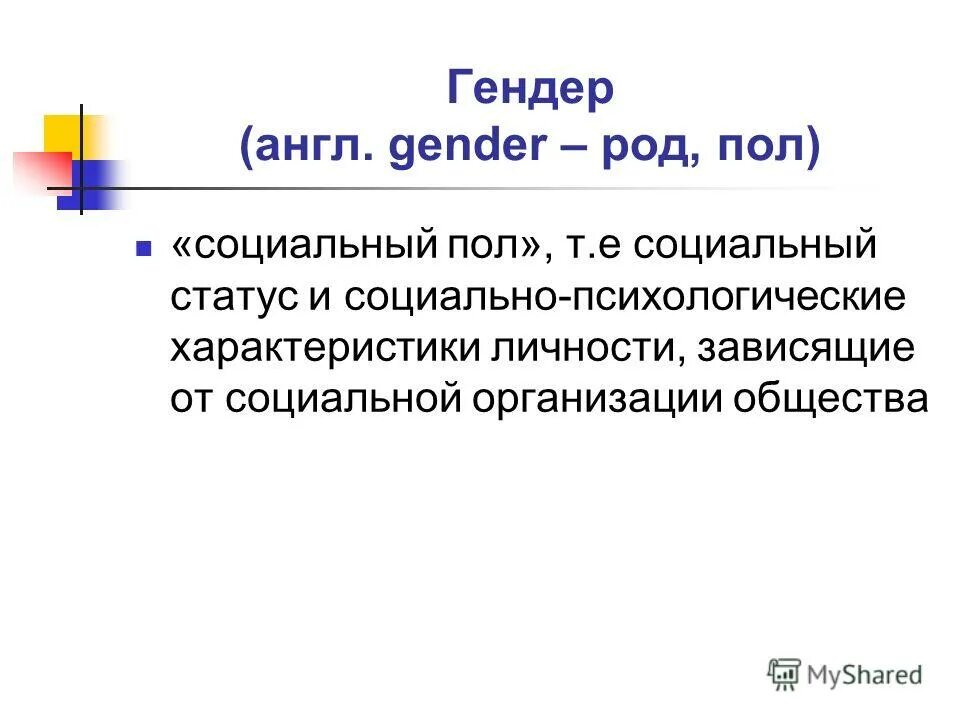 Гендер
(англ. gender – род, пол)

«социальный пол», т.е социальный статус и социально-психологические характеристики личности, зависящие от социальной организации общества

MyShared